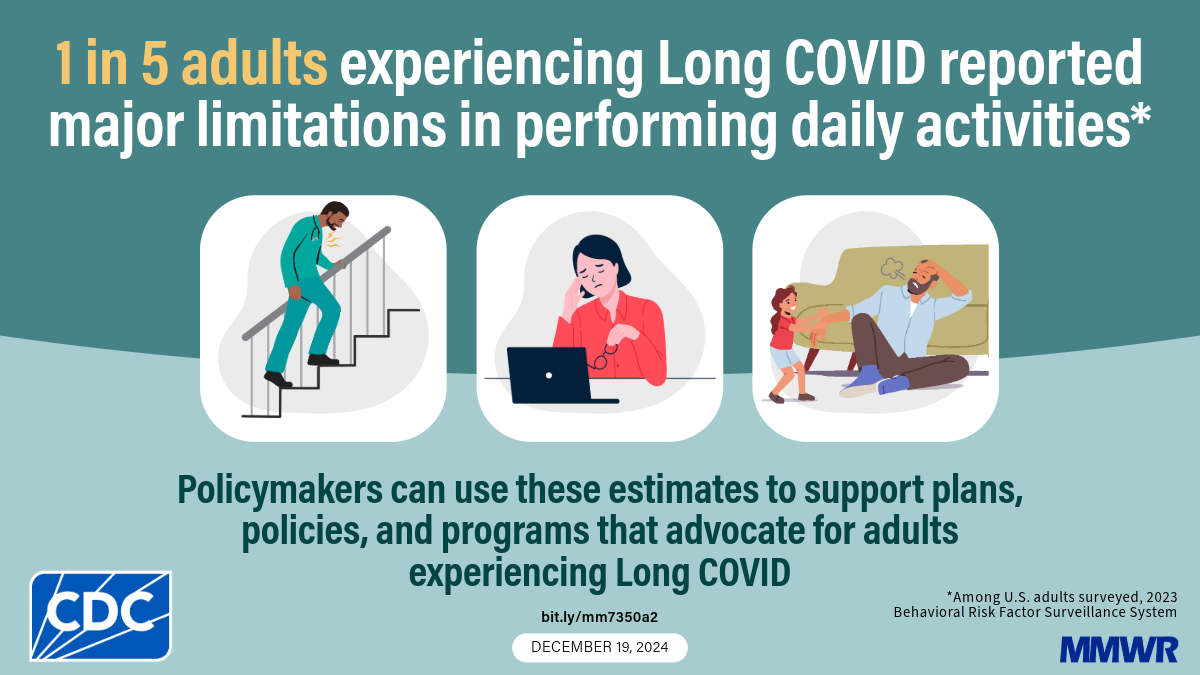 1 in 5 adults experiencing Long COVID reported major limitations in performing daily activities*

Policymakers can use these estimates to support plans, policies, and programs that advocate for adults experiencing Long COVID

CDC

bit.ly/mm7350a2

DECEMBER 19, 2024

*Among U.S. adults surveyed, 2023 Behavioral Risk Factor Surveillance System

MMWR